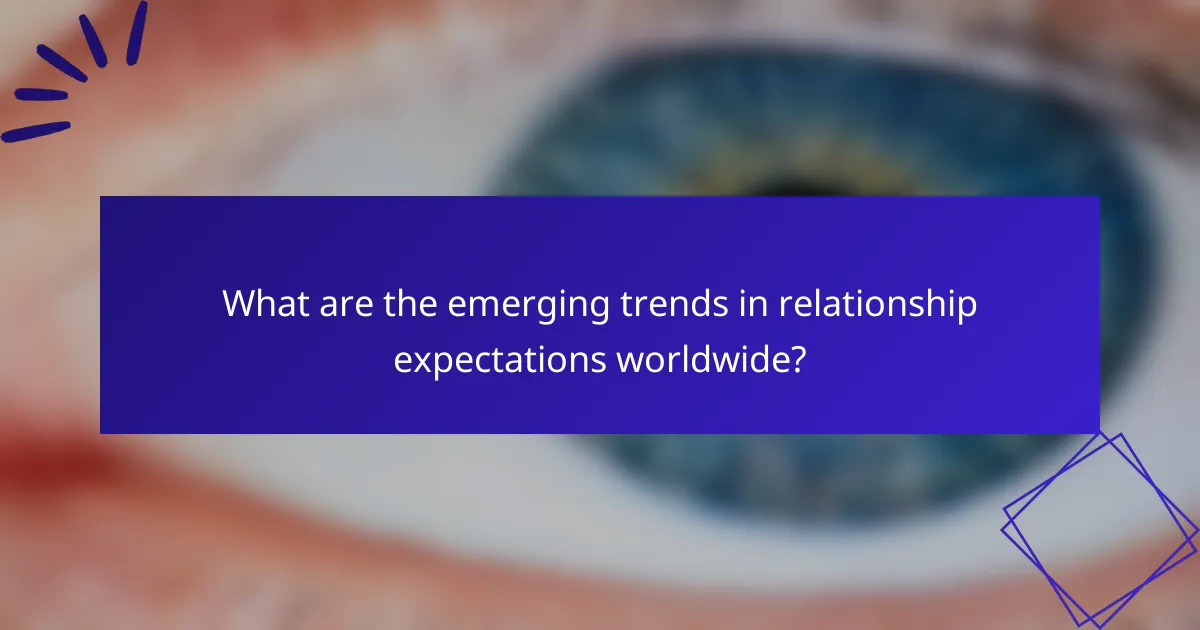 What are the emerging trends in relationship expectations worldwide?